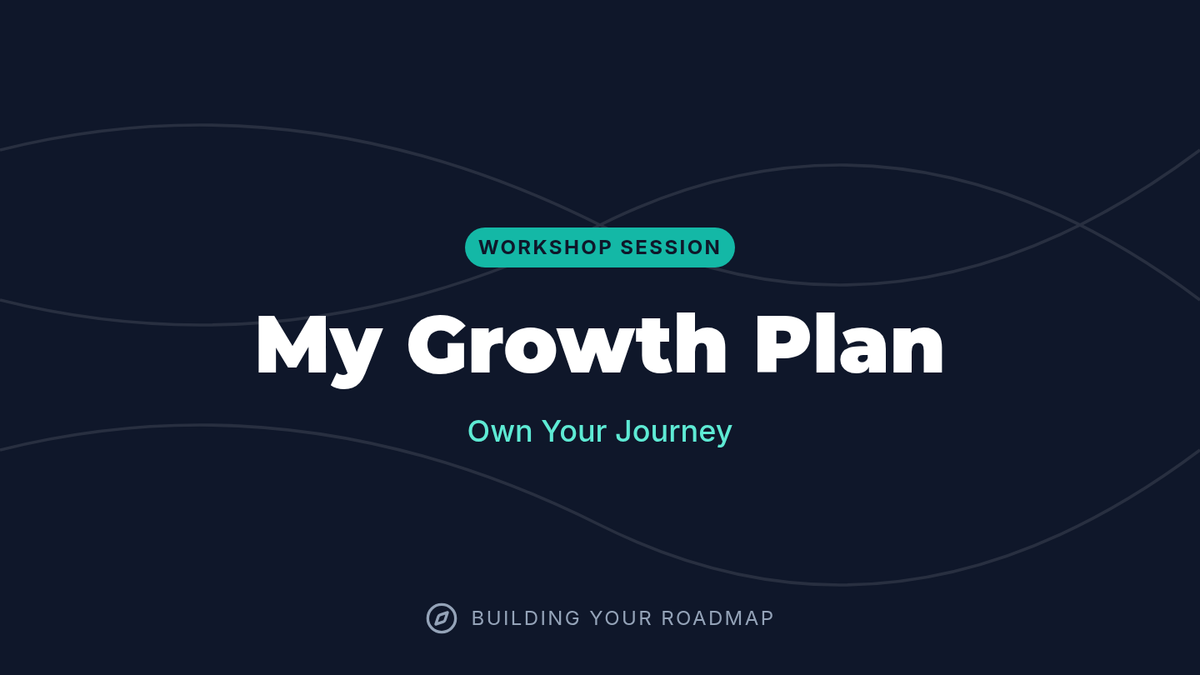 WORKSHOP SESSION

My Growth Plan

Own Your Journey

BUILDING YOUR ROADMAP